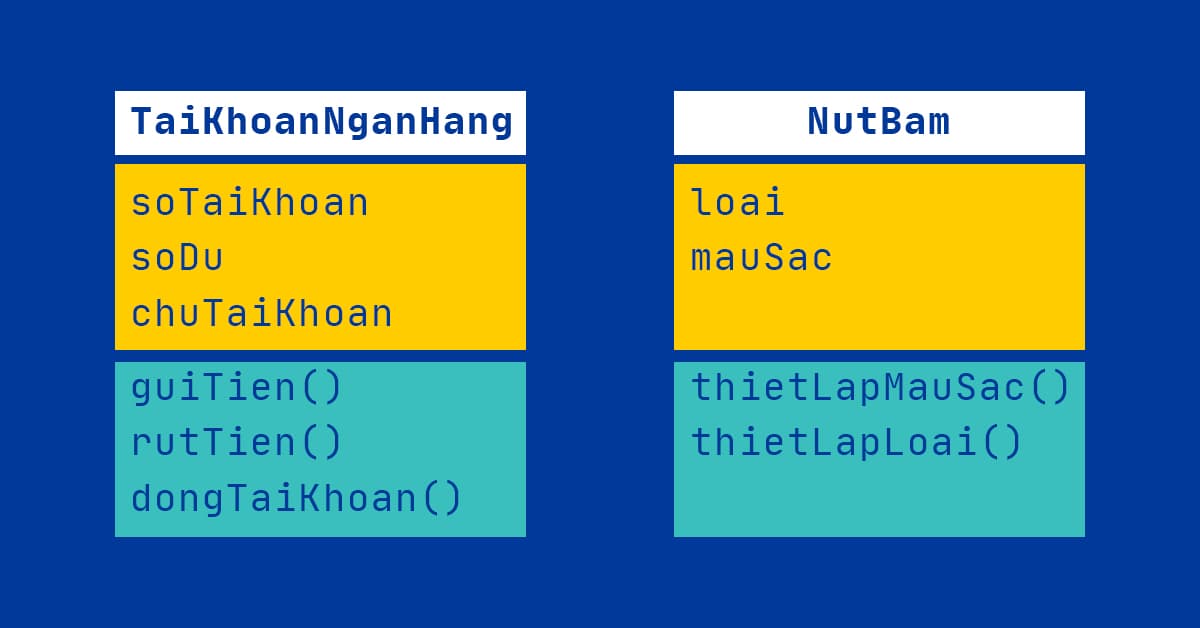 TaiKhoanNganHang

soTaiKhoan
soDu
chuTaiKhoan

guiTien()
rutTien()
dongTaiKhoan()

NutBam

loai
mauSac

thietLapMauSac()
thietLapLoai()